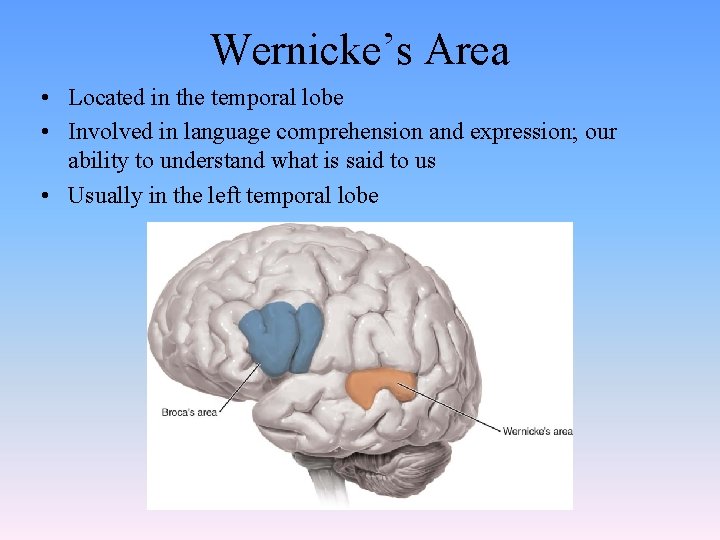 Wernicke's Area

• Located in the temporal lobe
• Involved in language comprehension and expression; our ability to understand what is said to us
• Usually in the left temporal lobe

Broca's area

Wernicke's area